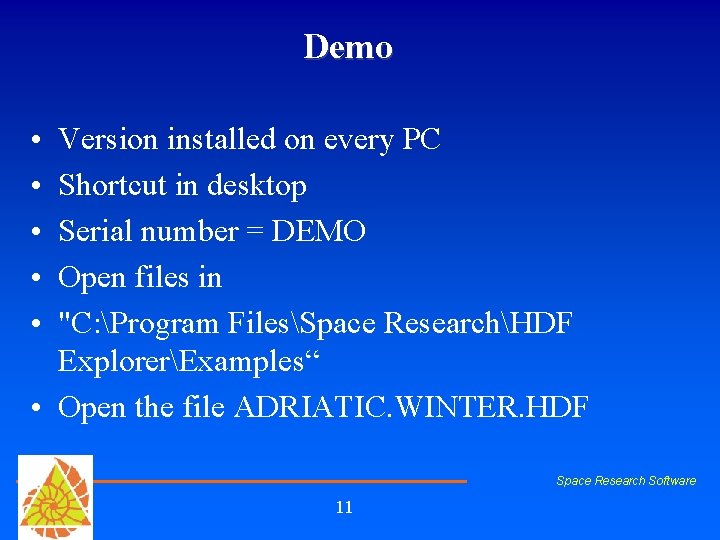 Demo

• Version installed on every PC
• Shortcut in desktop
• Serial number = DEMO
• Open files in
• "C:\Program Files\Space Research\HDF Explorer\Examples"
• Open the file ADRIATIC.WINTER.HDF

Space Research Software

11